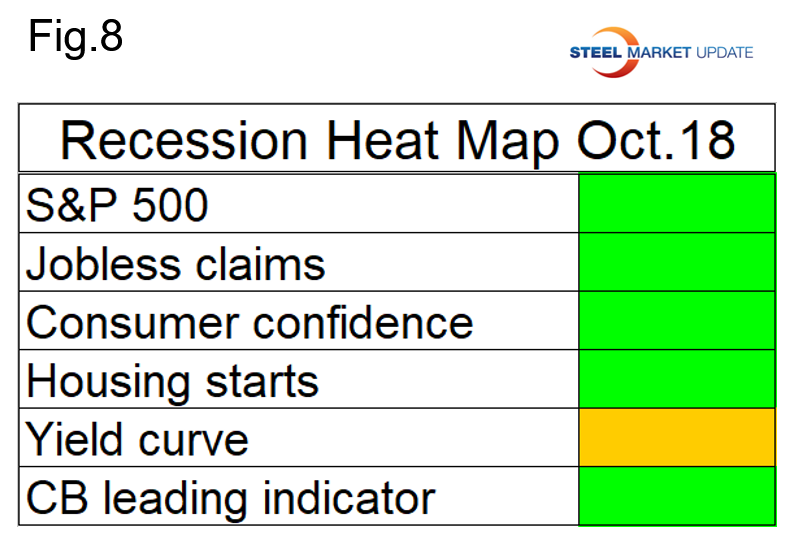 Fig.8

STEEL MARKET UPDATE

| Recession Heat Map Oct.18 | |
|---|---|
| S&P 500 | |
| Jobless claims | |
| Consumer confidence | |
| Housing starts | |
| Yield curve | |
| CB leading indicator | |